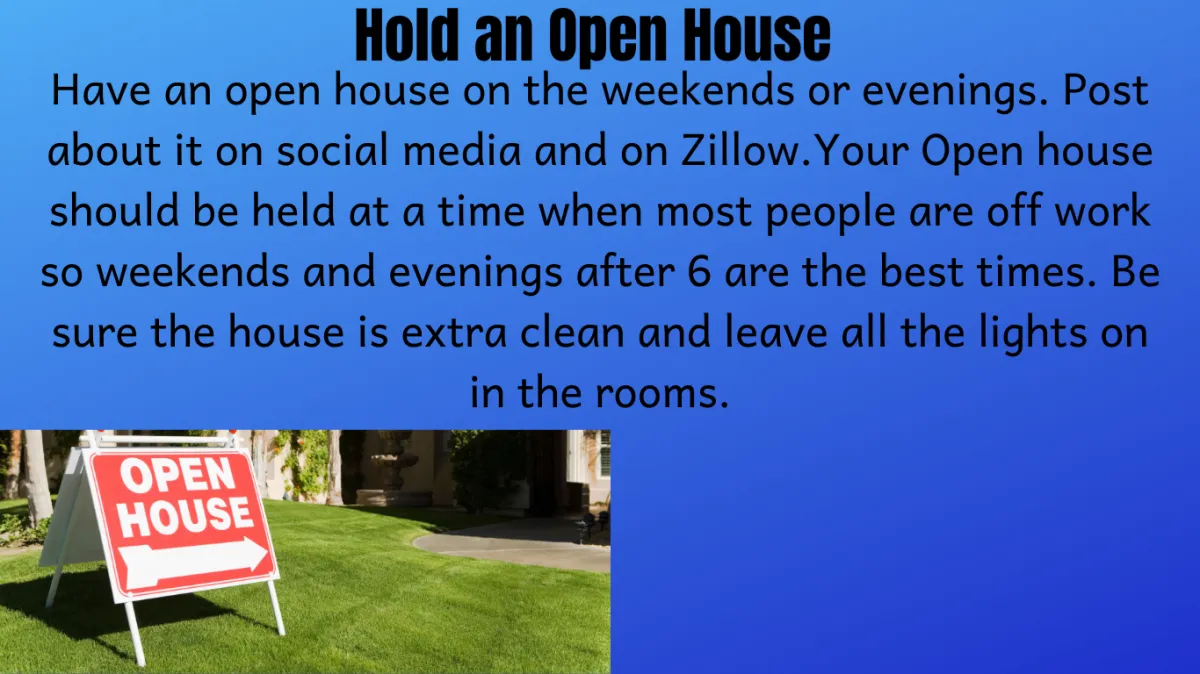 Hold an Open House

Have an open house on the weekends or evenings. Post about it on social media and on Zillow.Your Open house should be held at a time when most people are off work so weekends and evenings after 6 are the best times. Be sure the house is extra clean and leave all the lights on in the rooms.

OPEN HOUSE